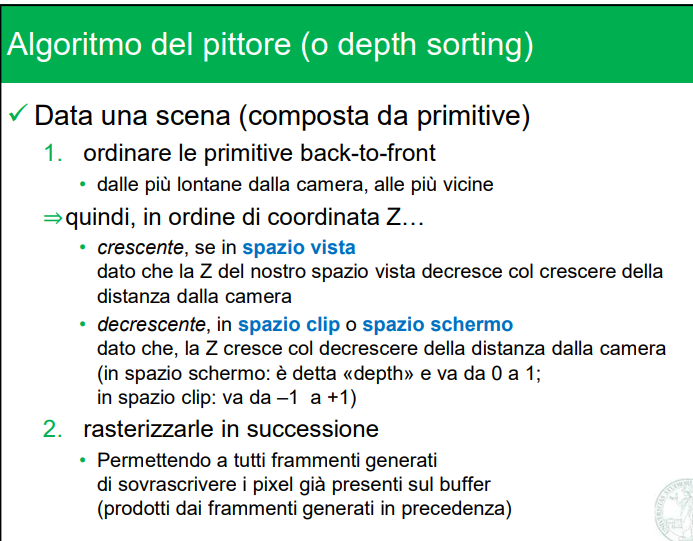 Algoritmo del pittore (o depth sorting)

✓ Data una scena (composta da primitive)

1. ordinare le primitive back-to-front
   • dalle più lontane dalla camera, alle più vicine

⇒quindi, in ordine di coordinata Z…
   • crescente, se in spazio vista dato che la Z del nostro spazio vista decresce col crescere della distanza dalla camera
   • decrescente, in spazio clip o spazio schermo dato che, la Z cresce col decrescere della distanza dalla camera (in spazio schermo: è detta «depth» e va da 0 a 1; in spazio clip: va da –1 a +1)

2. rasterizzarle in successione
   • Permettendo a tutti frammenti generati di sovrascrivere i pixel già presenti sul buffer (prodotti dai frammenti generati in precedenza)